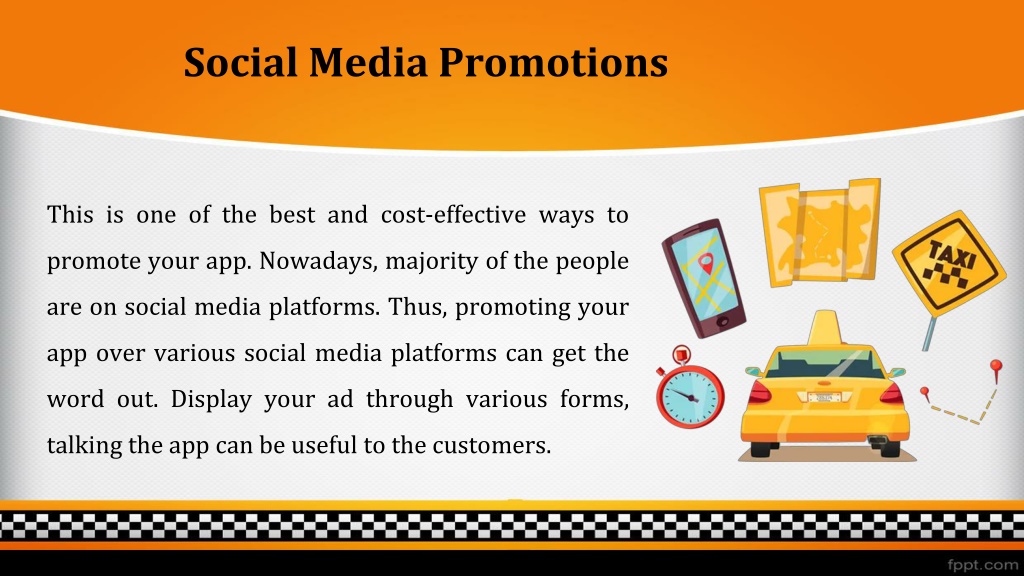 Social Media Promotions

This is one of the best and cost-effective ways to promote your app. Nowadays, majority of the people are on social media platforms. Thus, promoting your app over various social media platforms can get the word out. Display your ad through various forms, talking the app can be useful to the customers.

TAXI

fppt.com